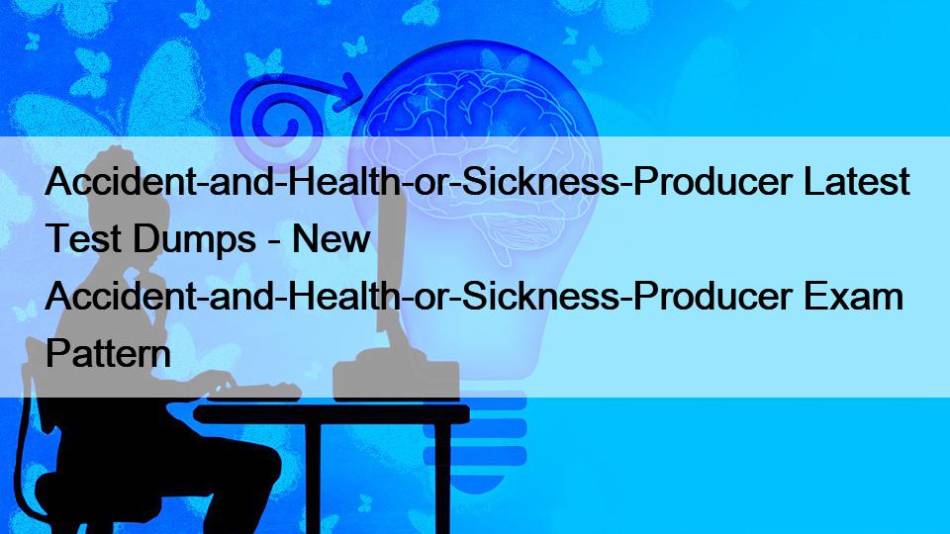 Accident-and-Health-or-Sickness-Producer Latest Test Dumps - New Accident-and-Health-or-Sickness-Producer Exam Pattern